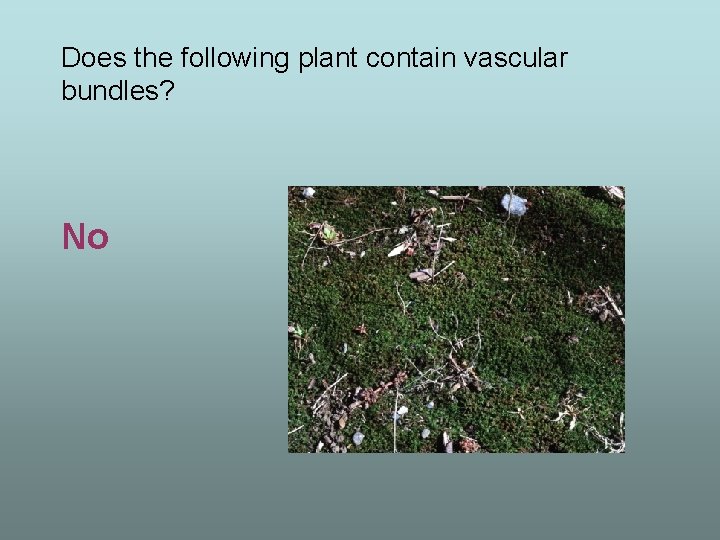 Does the following plant contain vascular bundles?

No